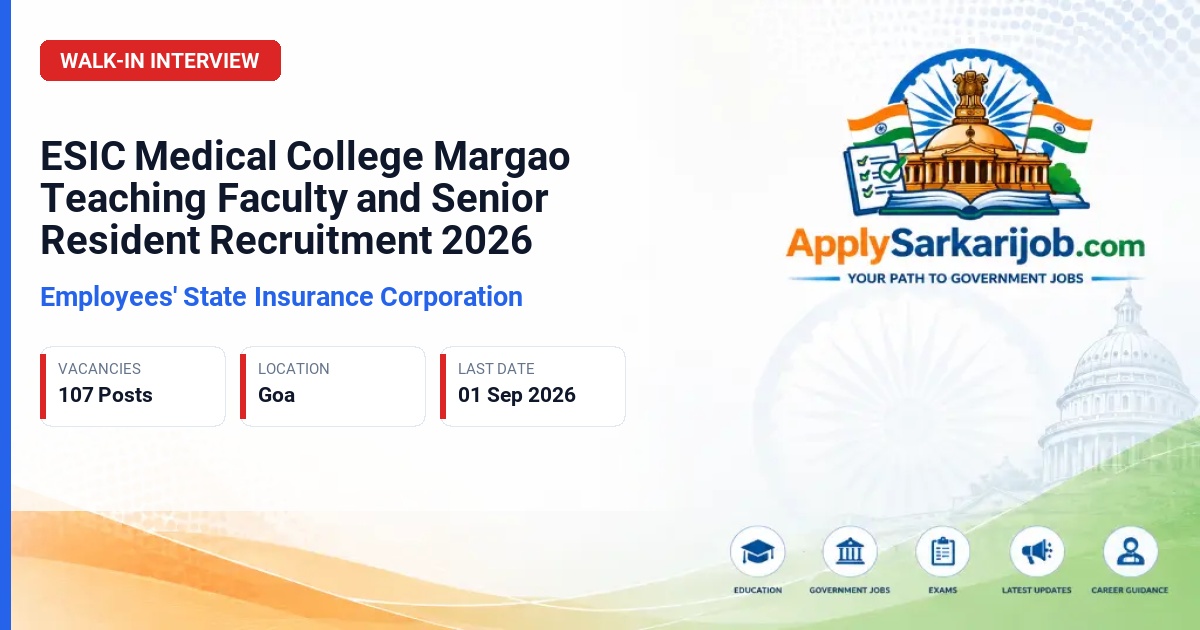 WALK-IN INTERVIEW

ESIC Medical College Margao Teaching Faculty and Senior Resident Recruitment 2026

Employees' State Insurance Corporation

VACANCIES
107 Posts

LOCATION
Goa

LAST DATE
01 Sep 2026

ApplySarkarijob.com
YOUR PATH TO GOVERNMENT JOBS

EDUCATION
GOVERNMENT JOBS
EXAMS
LATEST UPDATES
CAREER GUIDANCE